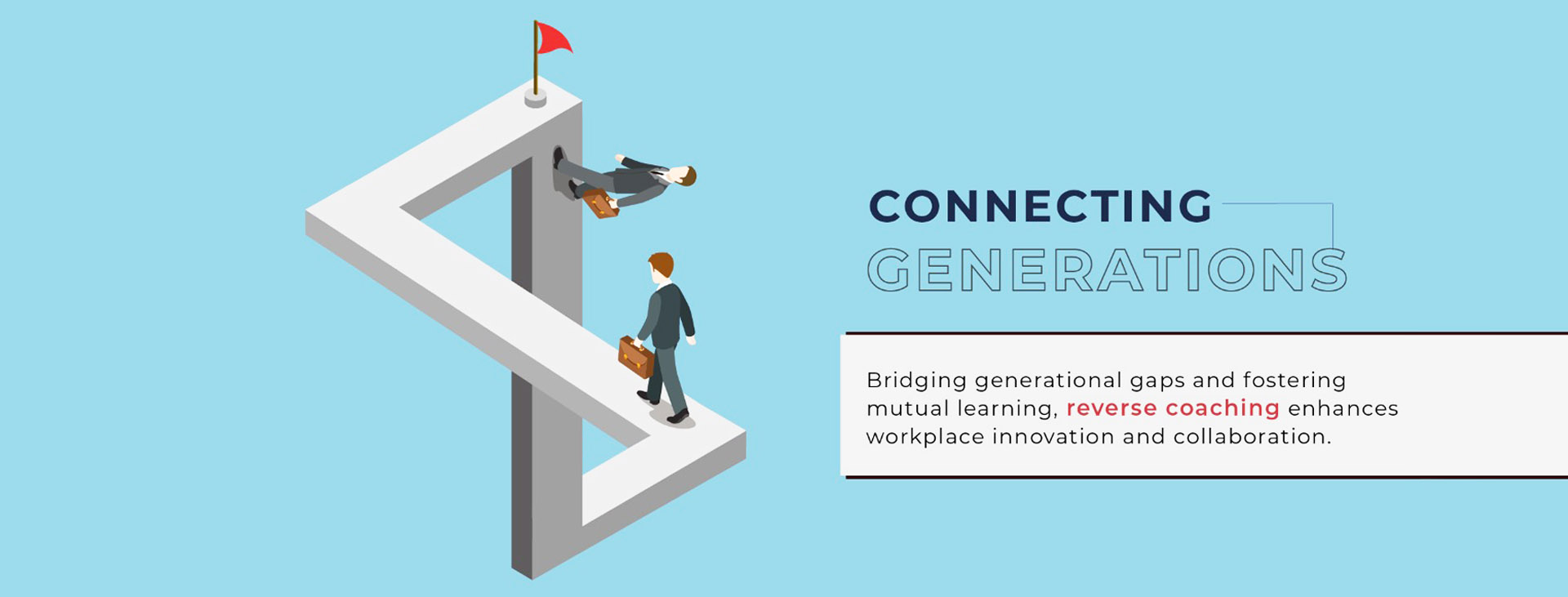 CONNECTING
GENERATIONS

Bridging generational gaps and fostering mutual learning, reverse coaching enhances workplace innovation and collaboration.